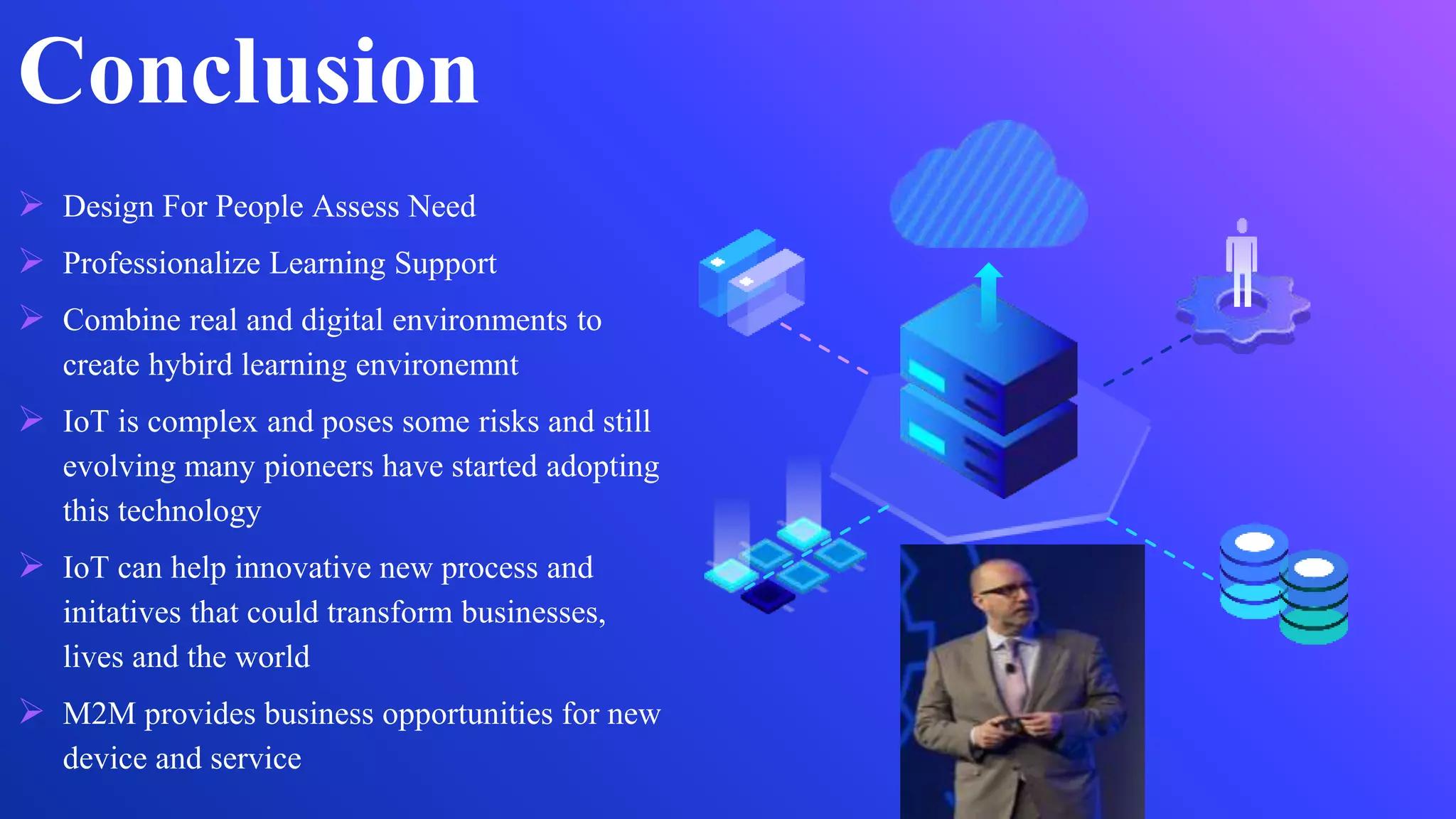 Conclusion

➢ Design For People Assess Need

➢ Professionalize Learning Support

➢ Combine real and digital environments to create hybird learning environemnt

➢ IoT is complex and poses some risks and still evolving many pioneers have started adopting this technology

➢ IoT can help innovative new process and initatives that could transform businesses, lives and the world

➢ M2M provides business opportunities for new device and service